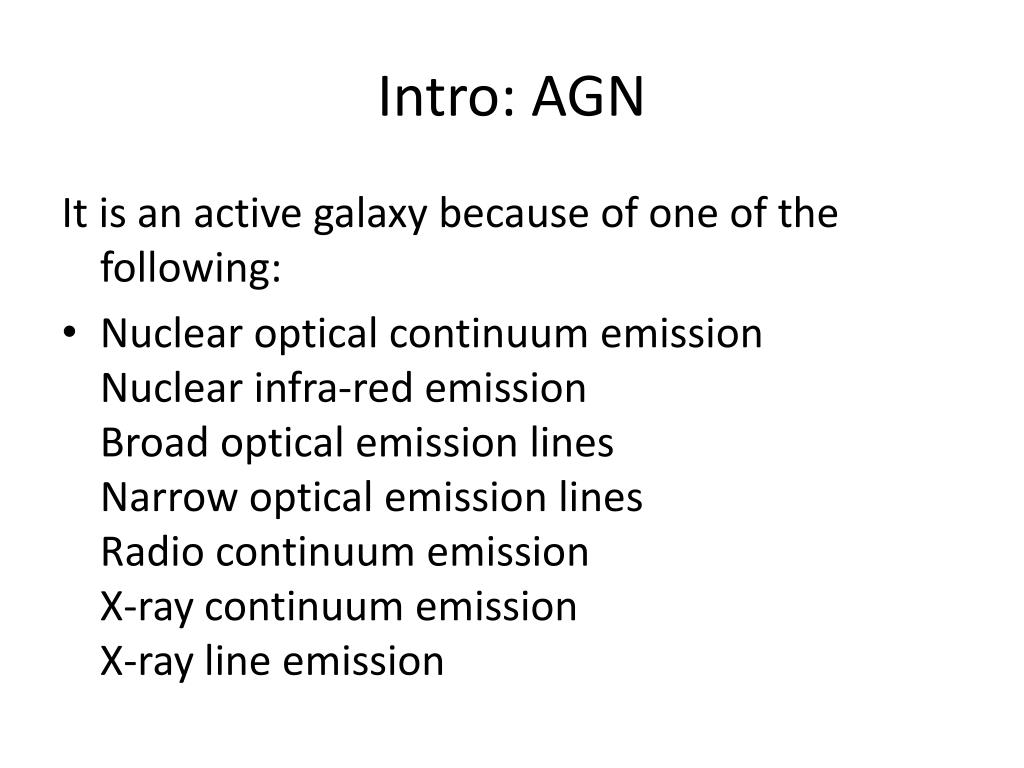 Intro: AGN

It is an active galaxy because of one of the following:

• Nuclear optical continuum emission
Nuclear infra-red emission
Broad optical emission lines
Narrow optical emission lines
Radio continuum emission
X-ray continuum emission
X-ray line emission